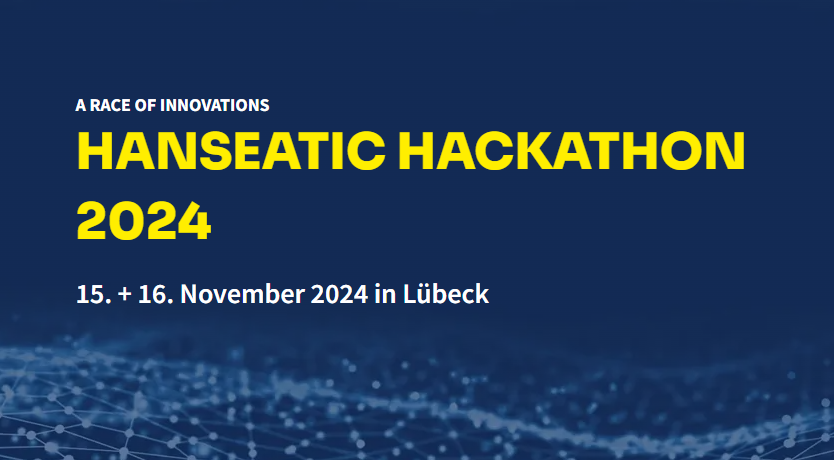 A RACE OF INNOVATIONS

HANSEATIC HACKATHON 2024

15. + 16. November 2024 in Lübeck